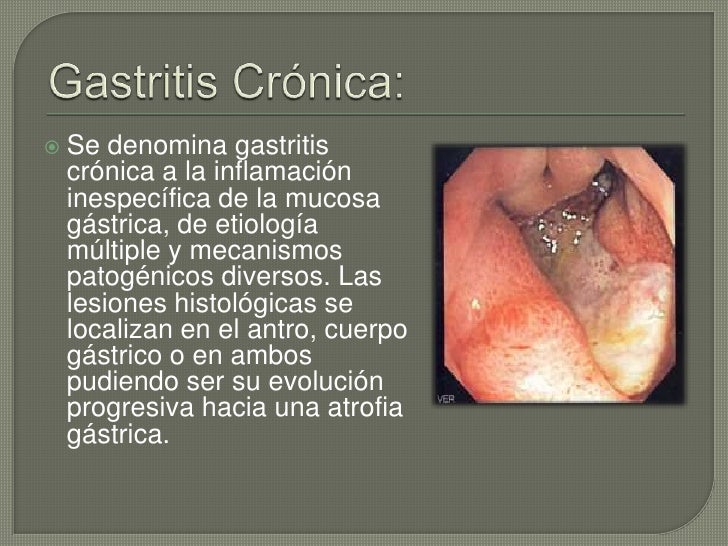 Gastritis Crónica:

Se denomina gastritis crónica a la inflamación inespecífica de la mucosa gástrica, de etiología múltiple y mecanismos patogénicos diversos. Las lesiones histológicas se localizan en el antro, cuerpo gástrico o en ambos pudiendo ser su evolución progresiva hacia una atrofia gástrica.

VER